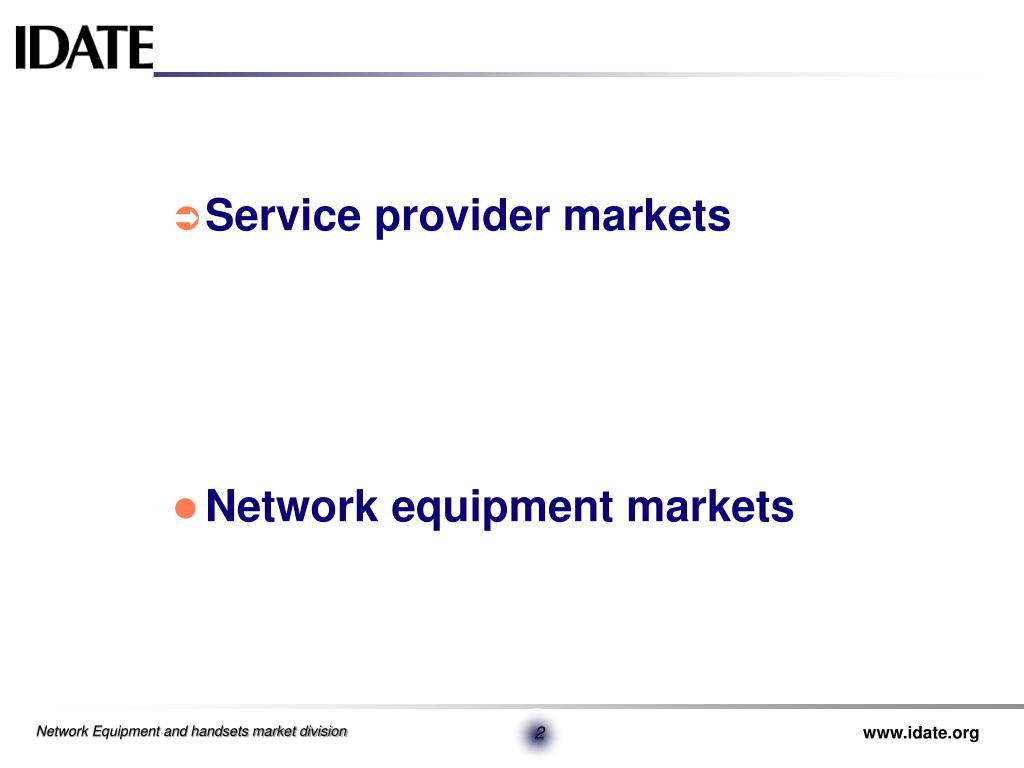 IDATE

➲ Service provider markets

● Network equipment markets

Network Equipment and handsets market division

2

www.idate.org